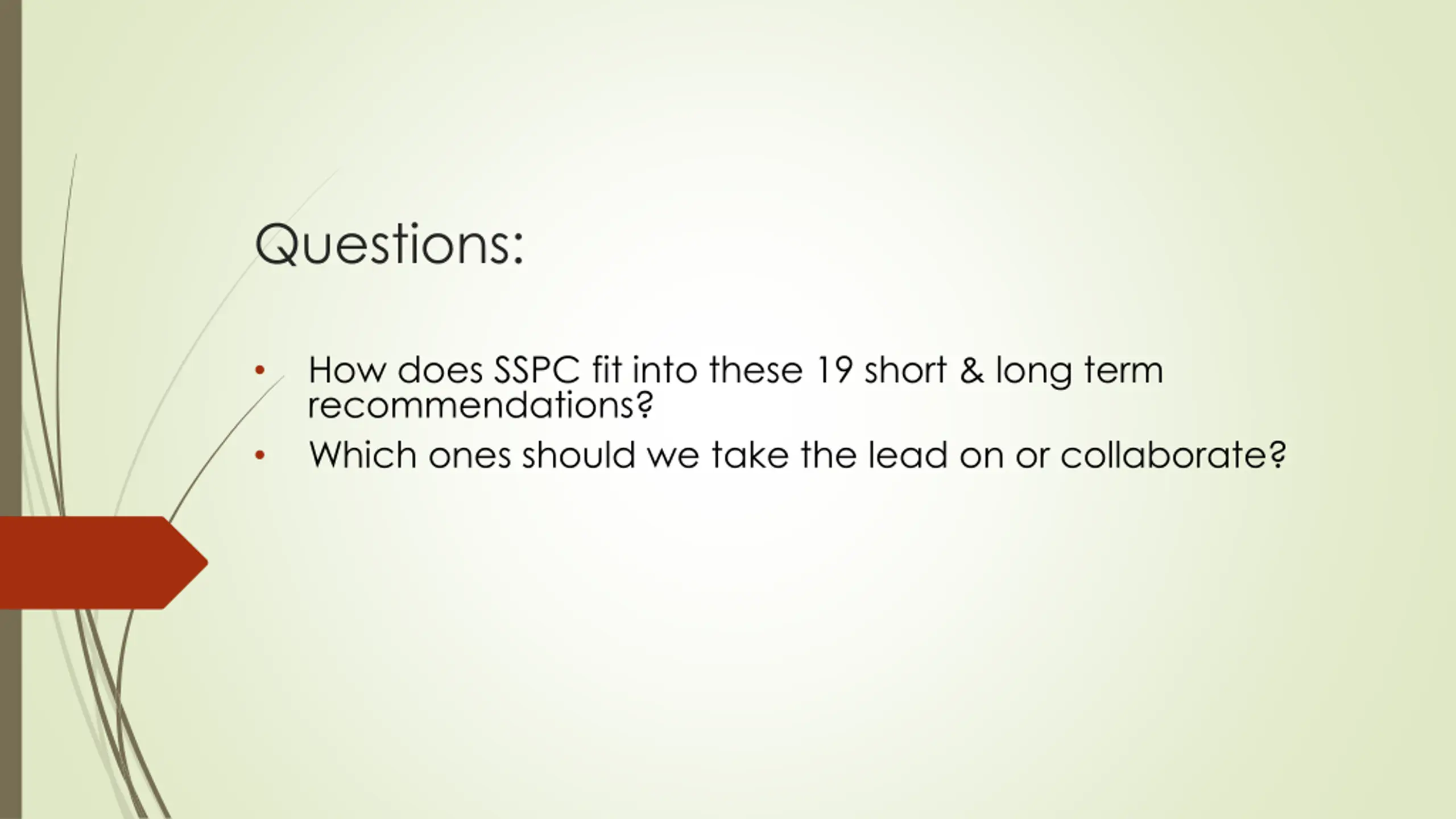 Questions:

• How does SSPC fit into these 19 short & long term recommendations?
• Which ones should we take the lead on or collaborate?